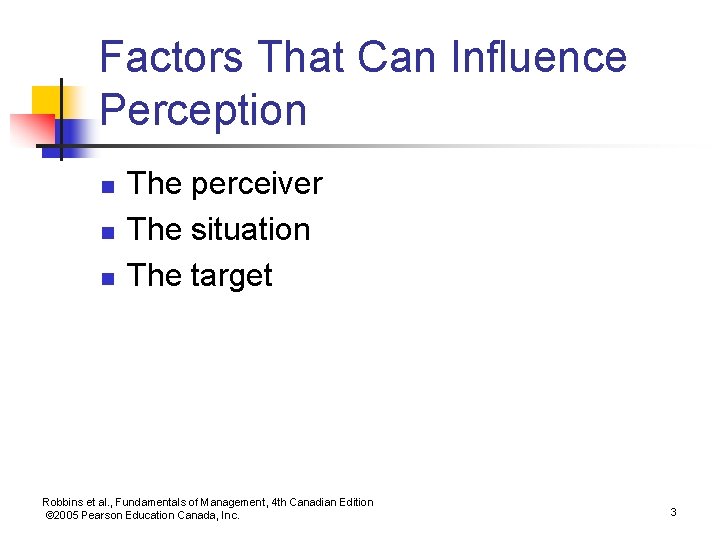 Factors That Can Influence Perception

- The perceiver
- The situation
- The target

Robbins et al., Fundamentals of Management, 4th Canadian Edition
©2005 Pearson Education Canada, Inc.

3